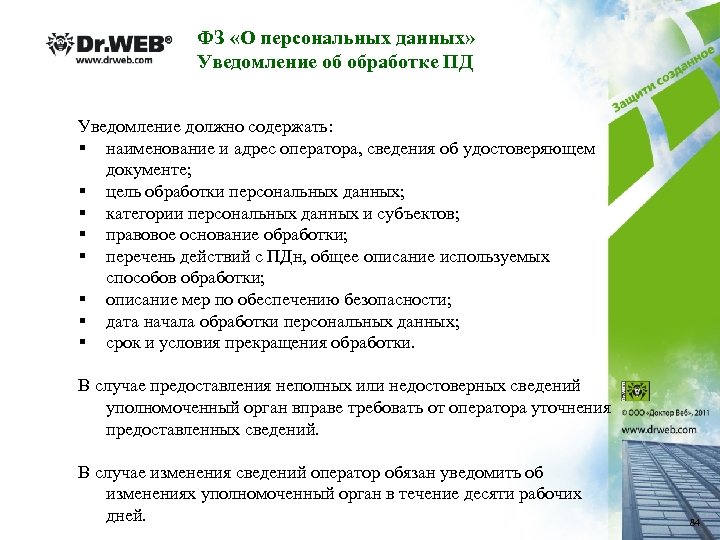 Dr.WEB®
www.drweb.com

ФЗ «О персональных данных»
Уведомление об обработке ПД

Защити созданное

Уведомление должно содержать:
▪ наименование и адрес оператора, сведения об удостоверяющем документе;
▪ цель обработки персональных данных;
▪ категории персональных данных и субъектов;
▪ правовое основание обработки;
▪ перечень действий с ПДн, общее описание используемых способов обработки;
▪ описание мер по обеспечению безопасности;
▪ дата начала обработки персональных данных;
▪ срок и условия прекращения обработки.

В случае предоставления неполных или недостоверных сведений уполномоченный орган вправе требовать от оператора уточнения предоставленных сведений.

В случае изменения сведений оператор обязан уведомить об изменениях уполномоченный орган в течение десяти рабочих дней.

© ООО «Доктор Веб», 2011
www.drweb.com

84